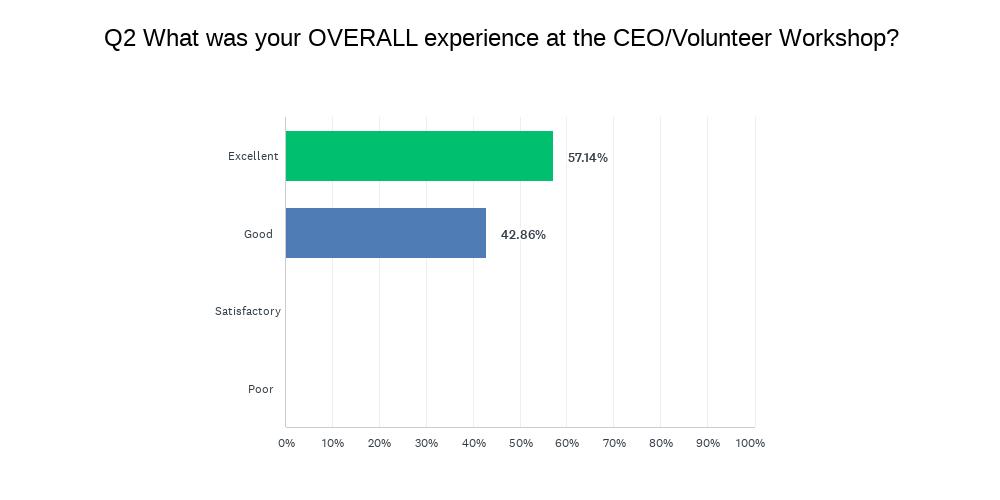 Q2 What was your OVERALL experience at the CEO/Volunteer Workshop?

Excellent
57.14%

Good
42.86%

Satisfactory

Poor

0% 10% 20% 30% 40% 50% 60% 70% 80% 90% 100%